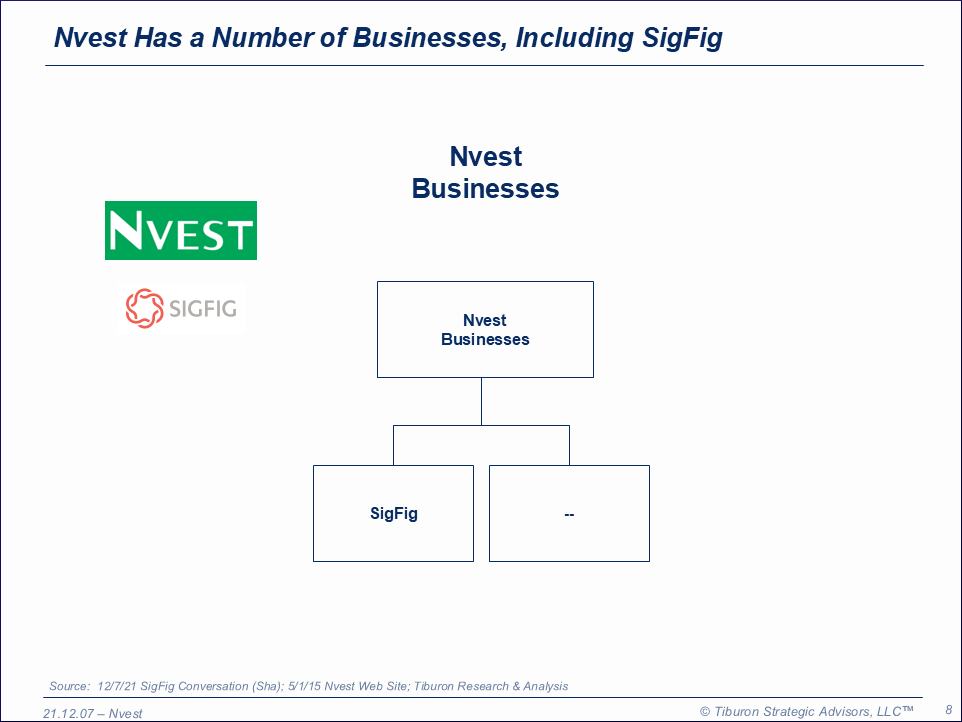 Nvest Has a Number of Businesses, Including SigFig

Nvest Businesses

NVEST

SIGFIG

Nvest Businesses

SigFig

--

Source: 12/7/21 SigFig Conversation (Sha); 5/1/15 Nvest Web Site; Tiburon Research & Analysis

21.12.07 – Nvest

© Tiburon Strategic Advisors, LLC™

8